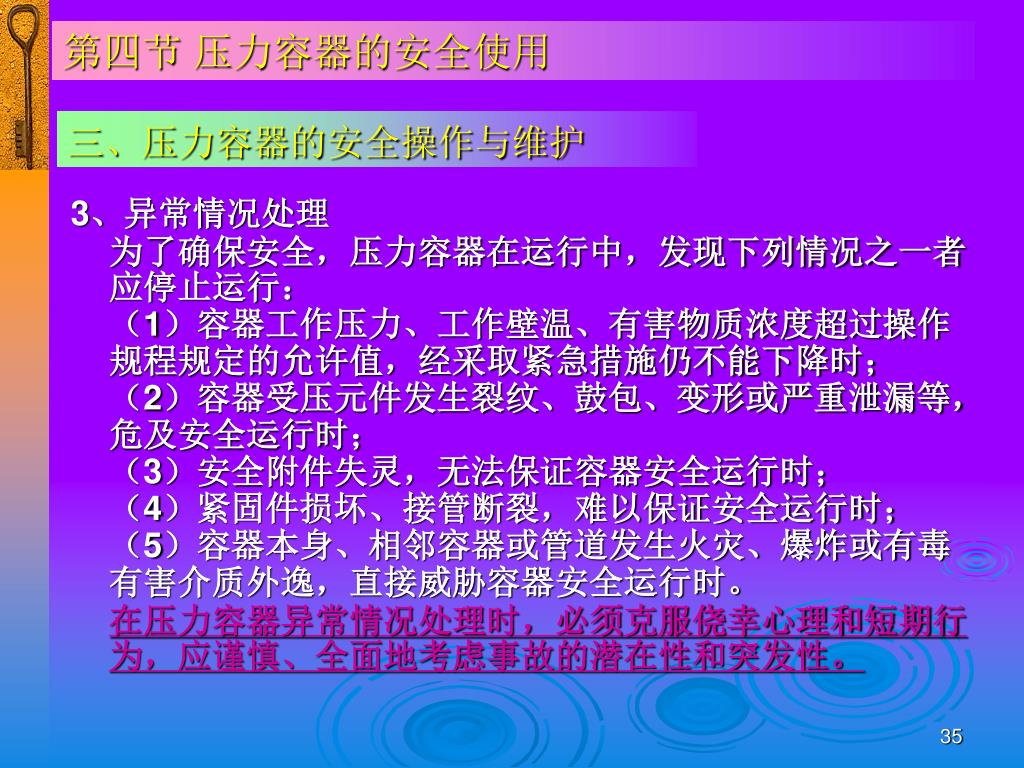 第四节 压力容器的安全使用

三、压力容器的安全操作与维护

3、异常情况处理
为了确保安全，压力容器在运行中，发现下列情况之一者应停止运行：
（1）容器工作压力、工作壁温、有害物质浓度超过操作规程规定的允许值，经采取紧急措施仍不能下降时；
（2）容器受压元件发生裂纹、鼓包、变形或严重泄漏等，危及安全运行时；
（3）安全附件失灵，无法保证容器安全运行时；
（4）紧固件损坏、接管断裂，难以保证安全运行时；
（5）容器本身、相邻容器或管道发生火灾、爆炸或有毒有害介质外逸，直接威胁容器安全运行时。
在压力容器异常情况处理时，必须克服侥幸心理和短期行为，应谨慎、全面地考虑事故的潜在性和突发性。

35